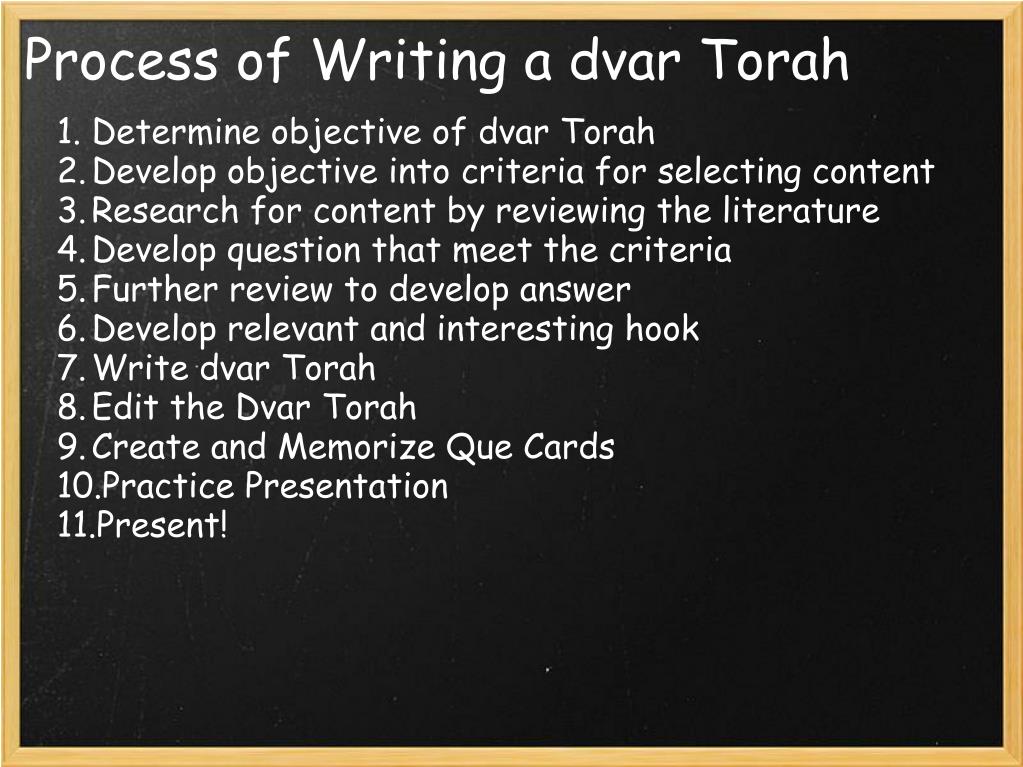 Process of Writing a dvar Torah

1. Determine objective of dvar Torah
2. Develop objective into criteria for selecting content
3. Research for content by reviewing the literature
4. Develop question that meet the criteria
5. Further review to develop answer
6. Develop relevant and interesting hook
7. Write dvar Torah
8. Edit the Dvar Torah
9. Create and Memorize Que Cards
10. Practice Presentation
11. Present!